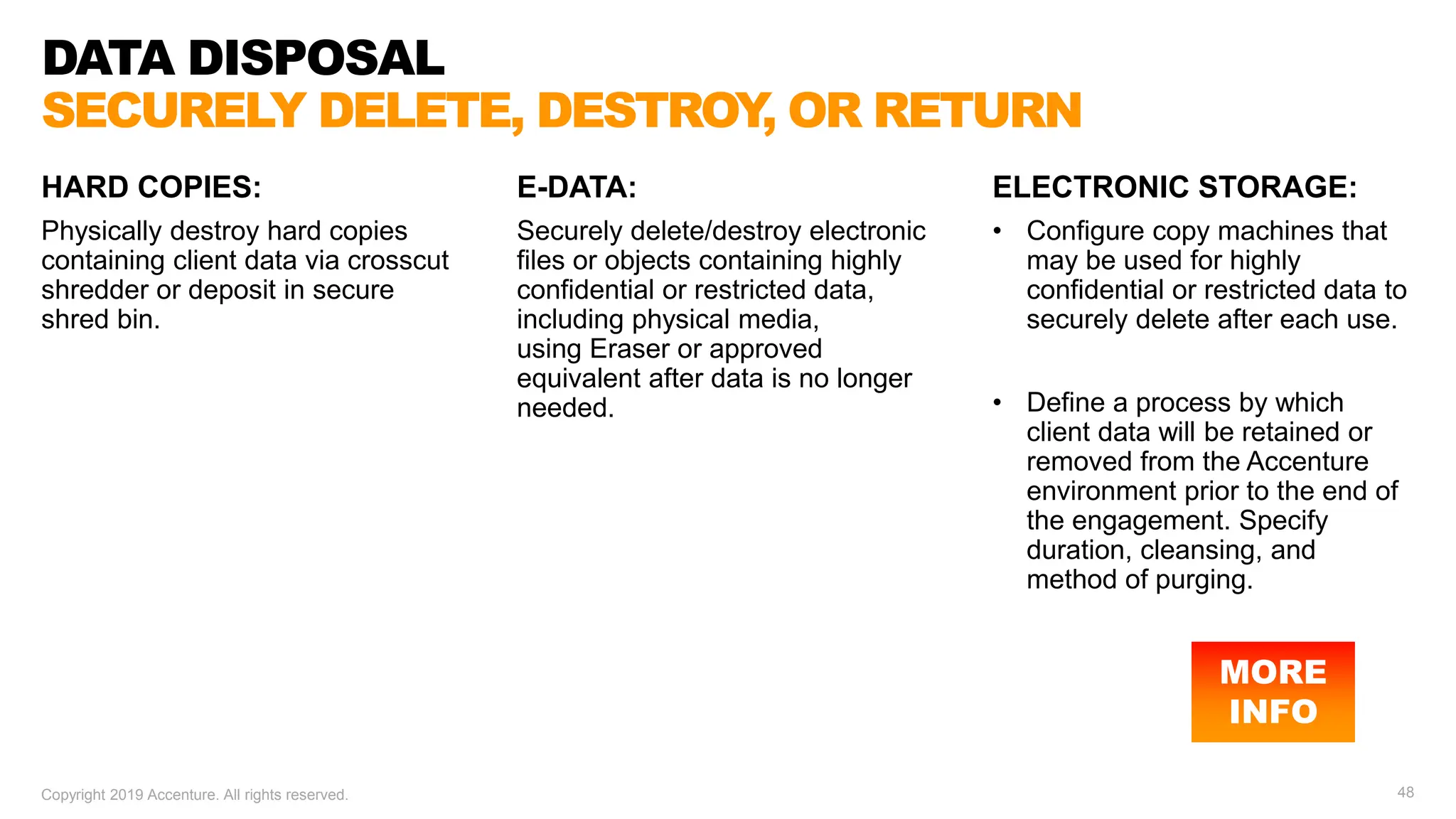 DATA DISPOSAL
SECURELY DELETE, DESTROY, OR RETURN

HARD COPIES:

Physically destroy hard copies containing client data via crosscut shredder or deposit in secure shred bin.

E-DATA:

Securely delete/destroy electronic files or objects containing highly confidential or restricted data, including physical media, using Eraser or approved equivalent after data is no longer needed.

ELECTRONIC STORAGE:

• Configure copy machines that may be used for highly confidential or restricted data to securely delete after each use.

• Define a process by which client data will be retained or removed from the Accenture environment prior to the end of the engagement. Specify duration, cleansing, and method of purging.

MORE INFO

Copyright 2019 Accenture. All rights reserved.

48